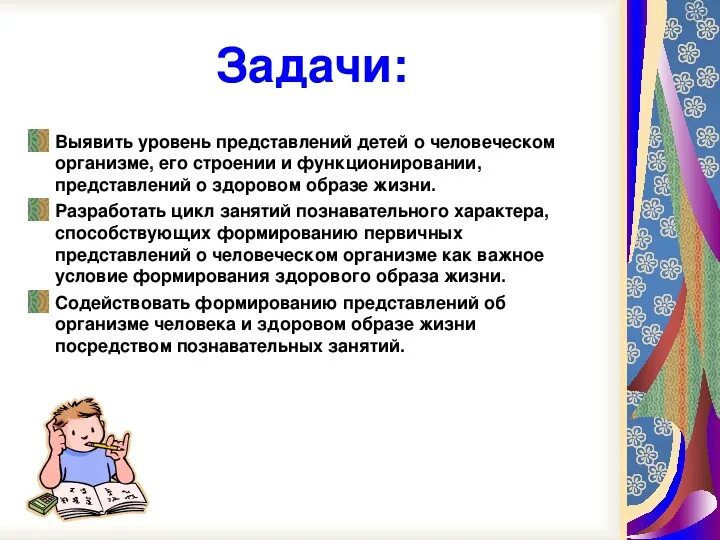 Задачи:

Выявить уровень представлений детей о человеческом организме, его строении и функционировании, представлений о здоровом образе жизни.

Разработать цикл занятий познавательного характера, способствующих формированию первичных представлений о человеческом организме как важное условие формирования здорового образа жизни.

Содействовать формированию представлений об организме человека и здоровом образе жизни посредством познавательных занятий.